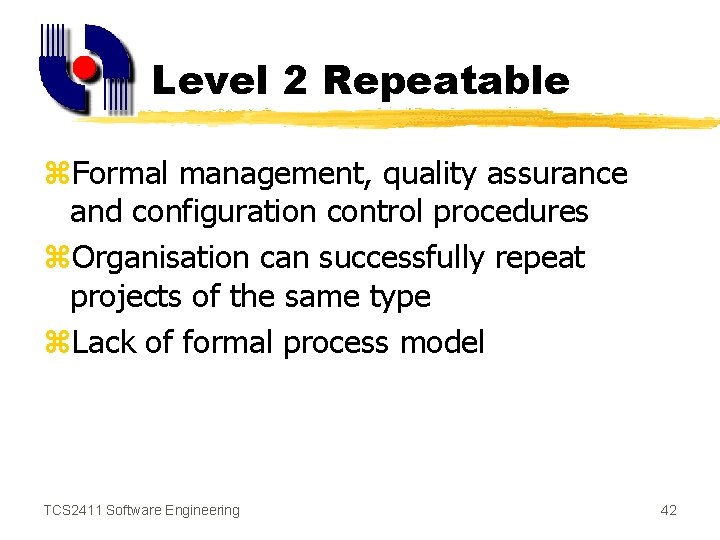 Level 2 Repeatable

⌘Formal management, quality assurance and configuration control procedures

⌘Organisation can successfully repeat projects of the same type

⌘Lack of formal process model

TCS2411 Software Engineering

42